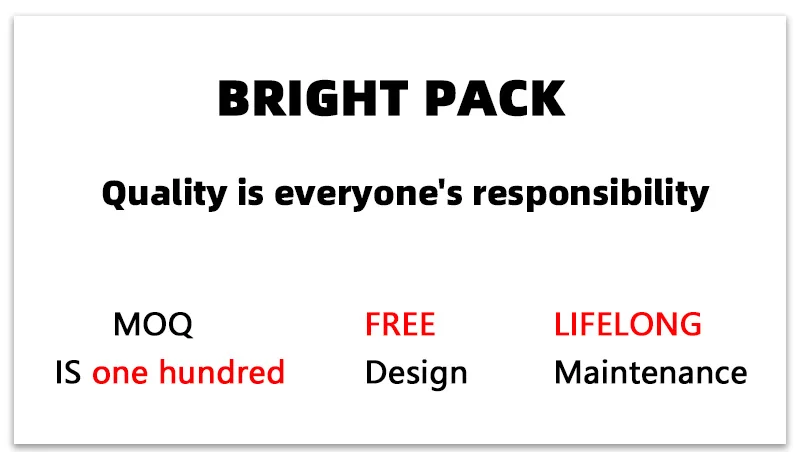 BRIGHT PACK

Quality is everyone's responsibility

MOQ
IS one hundred

FREE
Design

LIFELONG
Maintenance